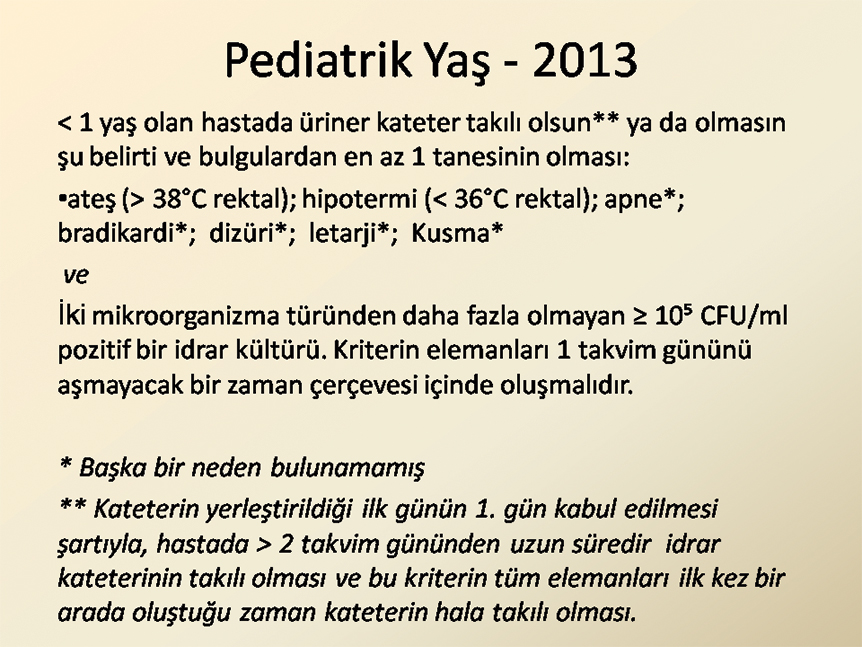 Pediatrik Yaş - 2013

< 1 yaş olan hastada üriner kateter takılı olsun** ya da olmasın şu belirti ve bulgulardan en az 1 tanesinin olması:

•ateş (> 38°C rektal); hipotermi (< 36°C rektal); apne*; bradikardi*; dizüri*; letarji*; Kusma*

ve

İki mikroorganizma türünden daha fazla olmayan ≥ $10^5$ CFU/ml pozitif bir idrar kültürü. Kriterin elemanları 1 takvim gününü aşmayacak bir zaman çerçevesi içinde oluşmalıdır.

* Başka bir neden bulunamamış

** Kateterin yerleştirildiği ilk günün 1. gün kabul edilmesi şartıyla, hastada > 2 takvim gününden uzun süredir idrar kateterinin takılı olması ve bu kriterin tüm elemanları ilk kez bir arada oluştuğu zaman kateterin hala takılı olması.